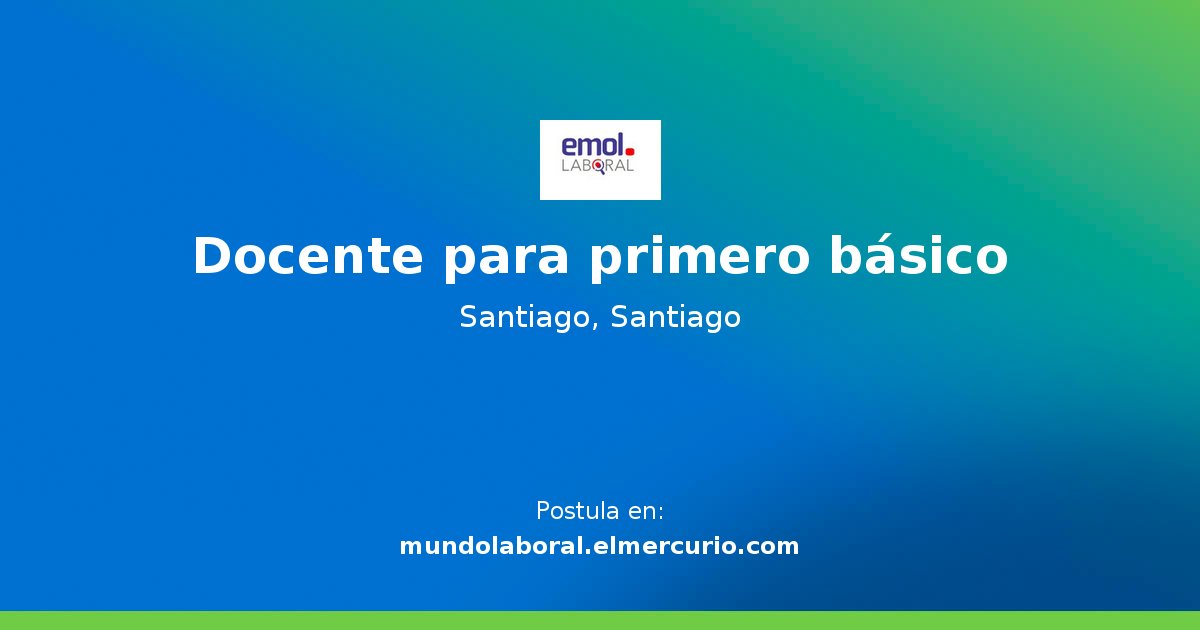 emol.
LABORAL

Docente para primero básico

Santiago, Santiago

Postula en:
mundolaboral.elmercurio.com